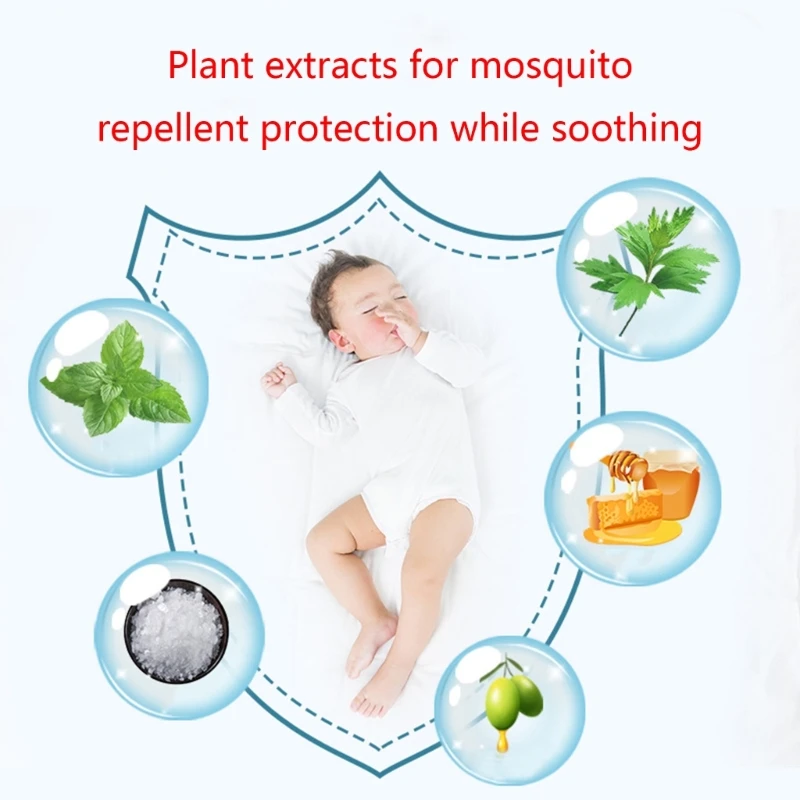 Plant extracts for mosquito repellent protection while soothing